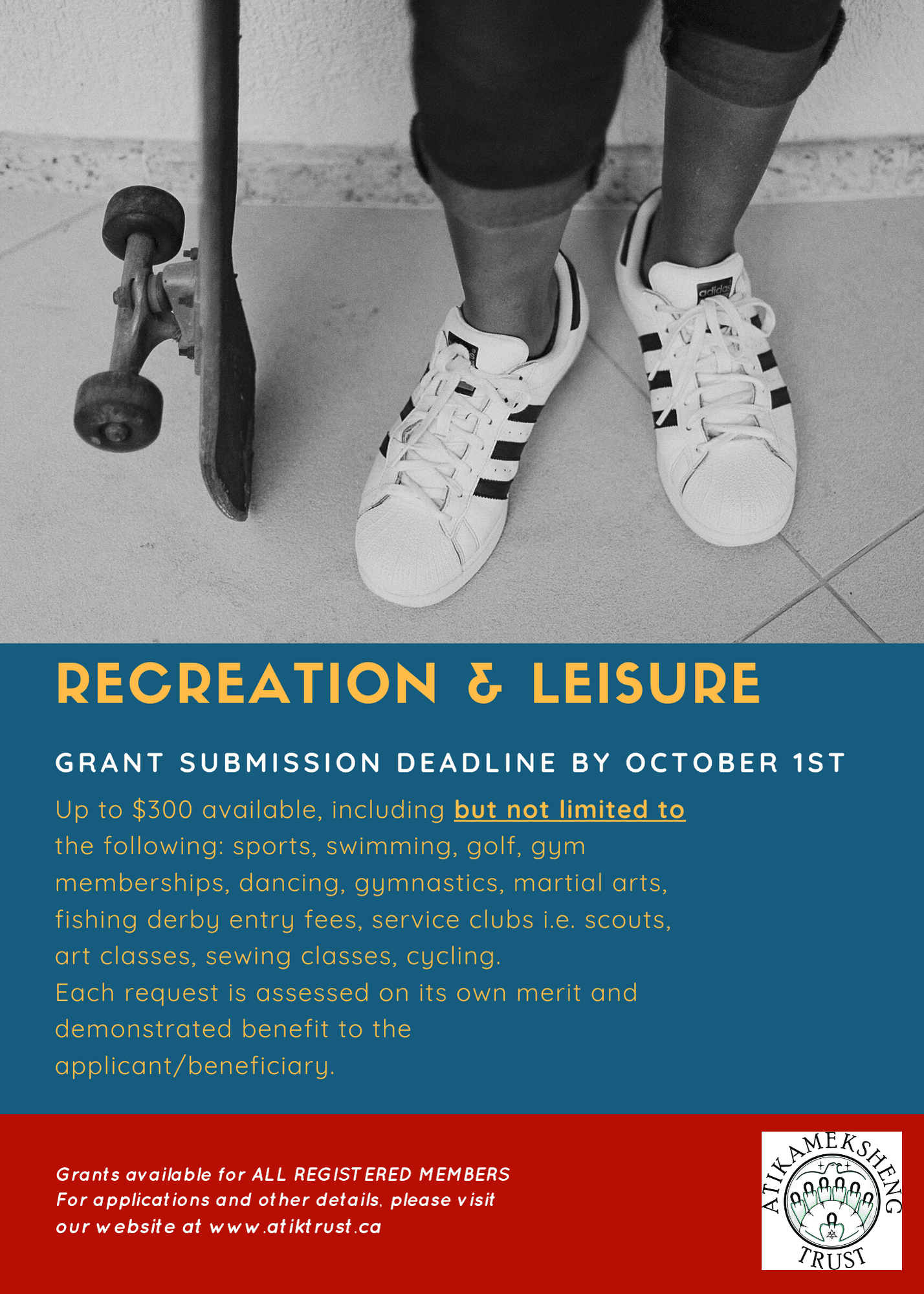 adidas

RECREATION & LEISURE

GRANT SUBMISSION DEADLINE BY OCTOBER 1ST

Up to $300 available, including but not limited to the following: sports, swimming, golf, gym memberships, dancing, gymnastics, martial arts, fishing derby entry fees, service clubs i.e. scouts, art classes, sewing classes, cycling.
Each request is assessed on its own merit and demonstrated benefit to the applicant/beneficiary.

Grants available for ALL REGISTERED MEMBERS
For applications and other details, please visit our website at www.atiktrust.ca

ATIKAMEKSHENG TRUST